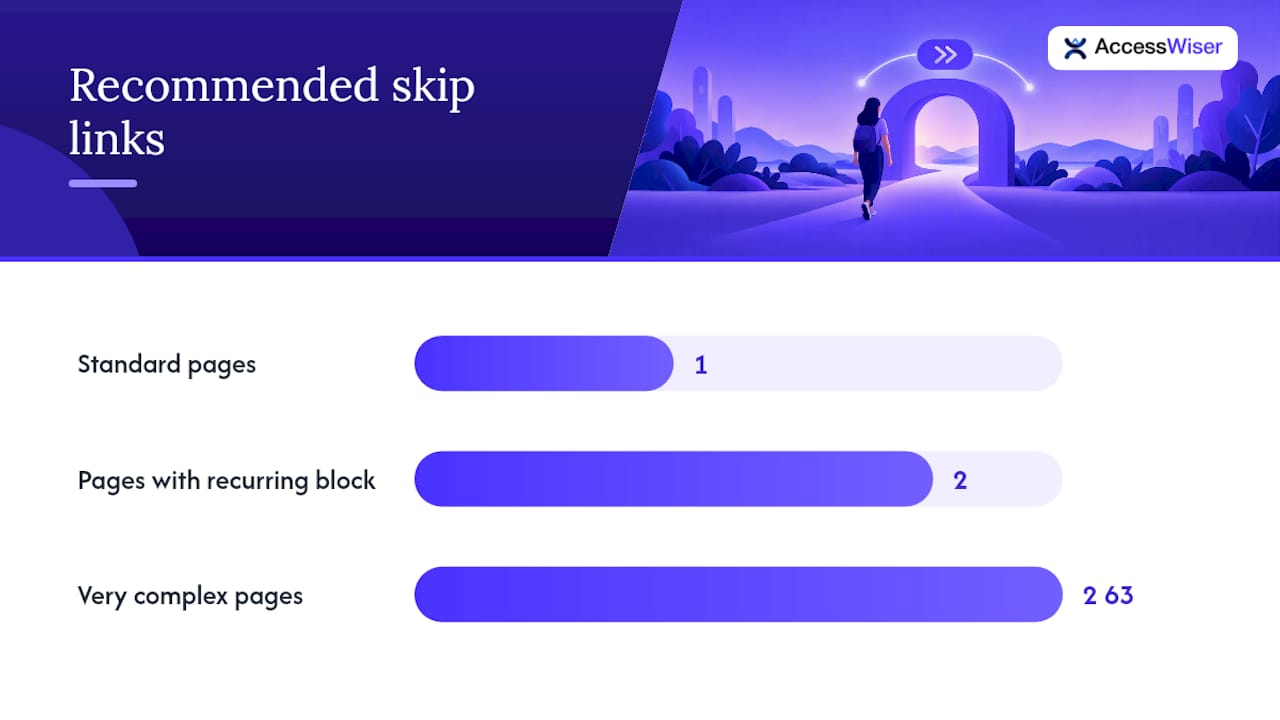 Recommended skip links

AccessWiser

Standard pages 1

Pages with recurring block 2

Very complex pages 2 63